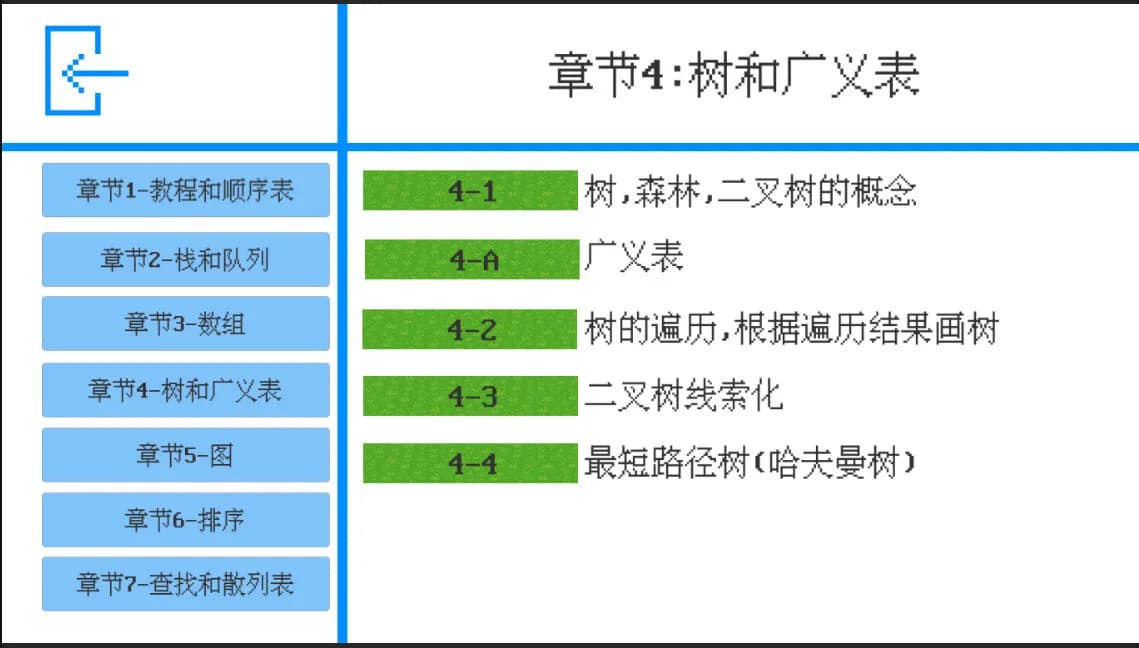 章节4:树和广义表

章节1-教程和顺序表
章节2-栈和队列
章节3-数组
章节4-树和广义表
章节5-图
章节6-排序
章节7-查找和散列表

4-1 树,森林,二叉树的概念
4-A 广义表
4-2 树的遍历,根据遍历结果画树
4-3 二叉树线索化
4-4 最短路径树(哈夫曼树)